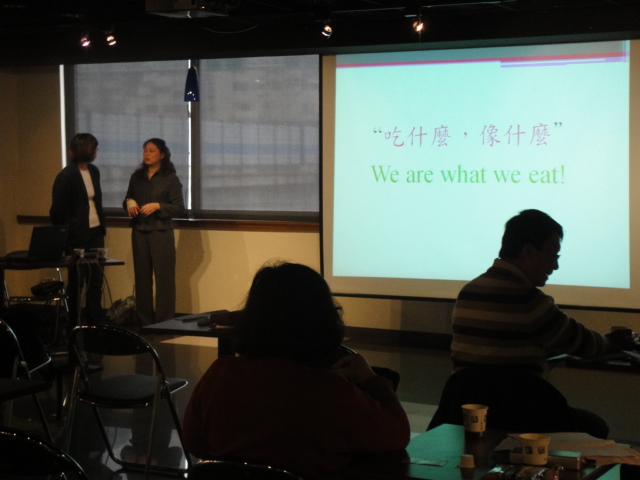 “吃什麼，像什麼”

We are what we eat!